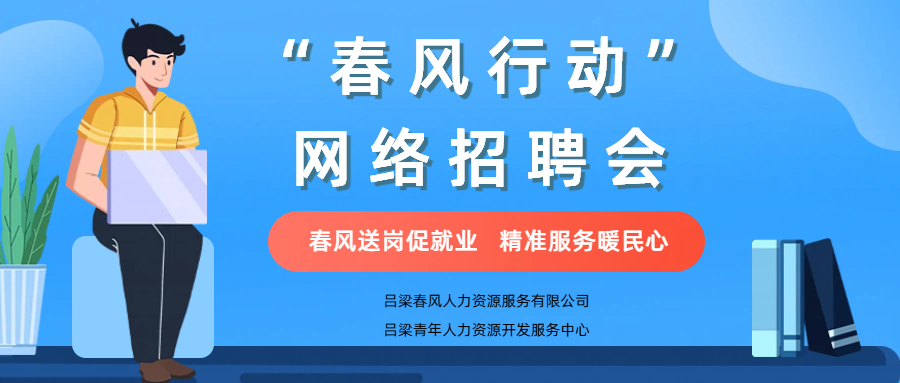 “春风行动”
网络招聘会

春风送岗促就业　精准服务暖民心

吕梁春风人力资源服务有限公司
吕梁青年人力资源开发服务中心